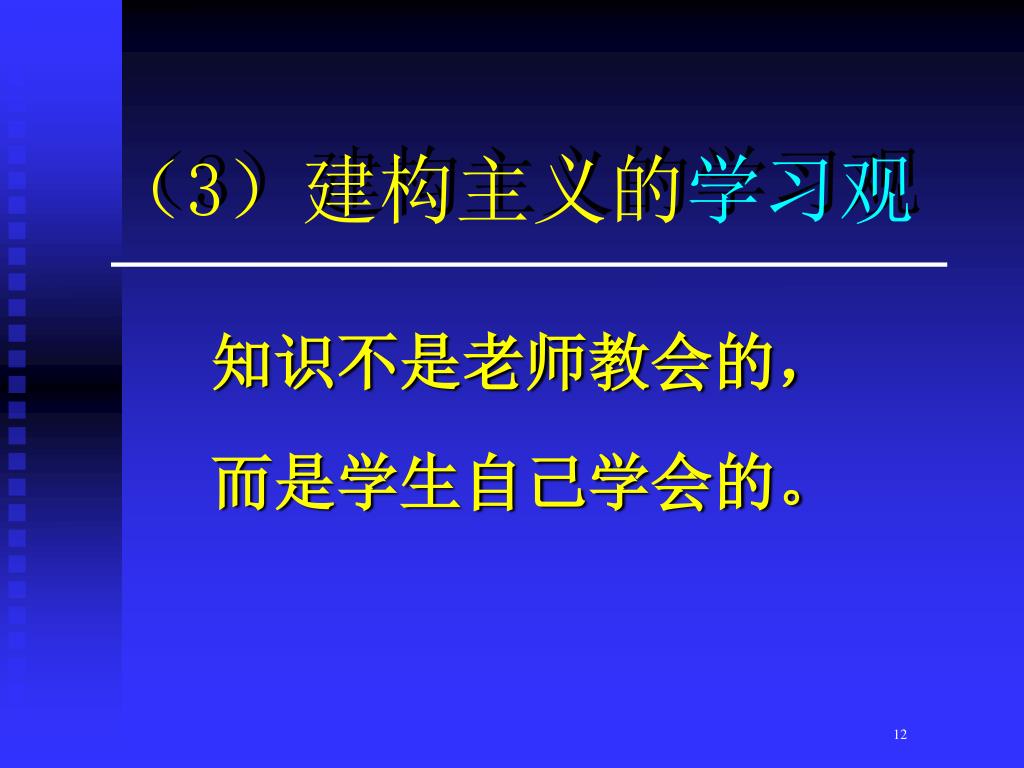 （3）建构主义的学习观

知识不是老师教会的，

而是学生自己学会的。

12